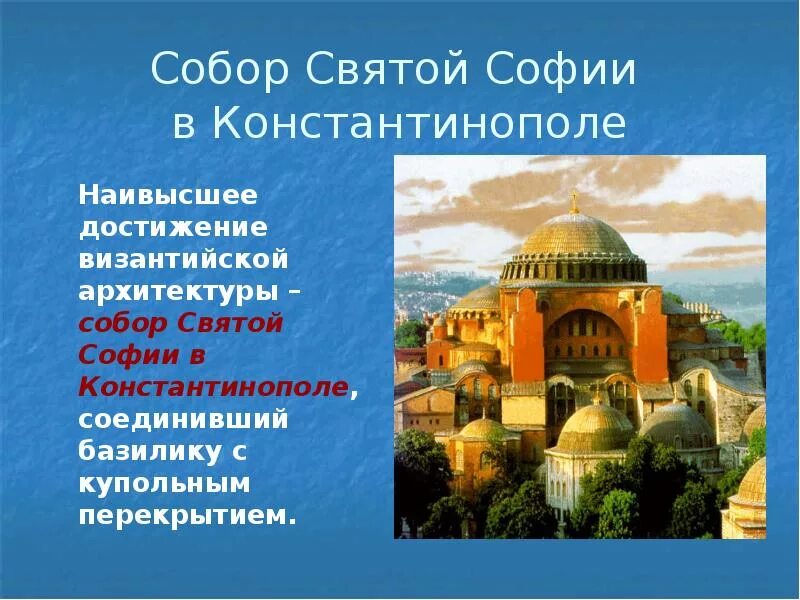 Собор Святой Софии в Константинополе

Наивысшее достижение византийской архитектуры – собор Святой Софии в Константинополе, соединивший базилику с купольным перекрытием.